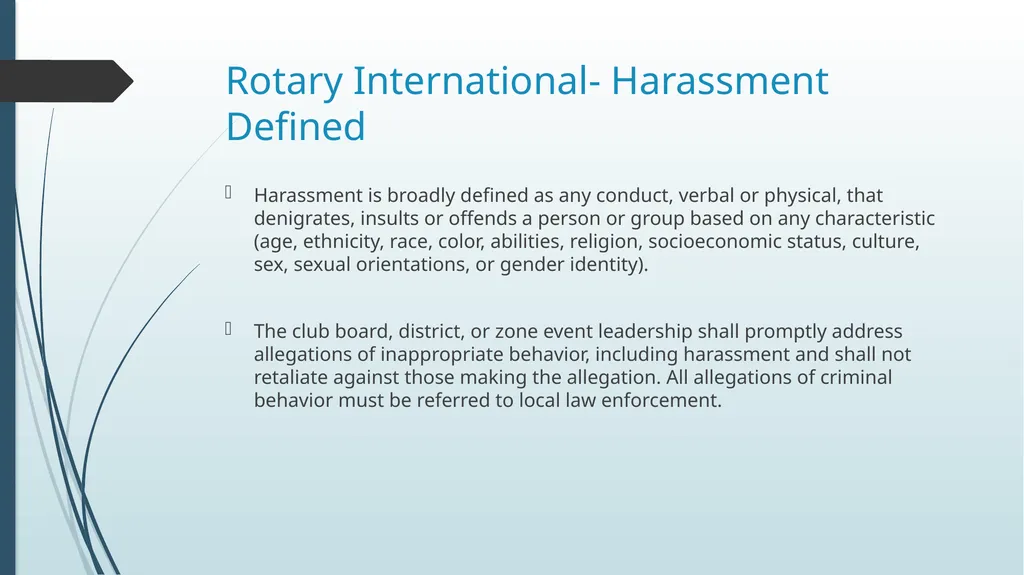 Rotary International- Harassment Defined

Harassment is broadly defined as any conduct, verbal or physical, that denigrates, insults or offends a person or group based on any characteristic (age, ethnicity, race, color, abilities, religion, socioeconomic status, culture, sex, sexual orientations, or gender identity).

The club board, district, or zone event leadership shall promptly address allegations of inappropriate behavior, including harassment and shall not retaliate against those making the allegation. All allegations of criminal behavior must be referred to local law enforcement.